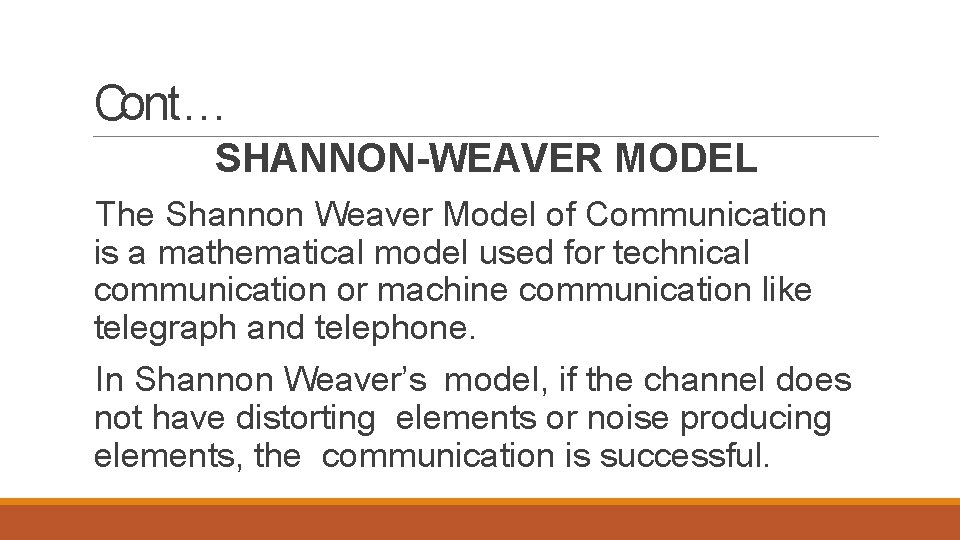 Cont…

SHANNON-WEAVER MODEL

The Shannon Weaver Model of Communication is a mathematical model used for technical communication or machine communication like telegraph and telephone.

In Shannon Weaver’s model, if the channel does not have distorting elements or noise producing elements, the communication is successful.